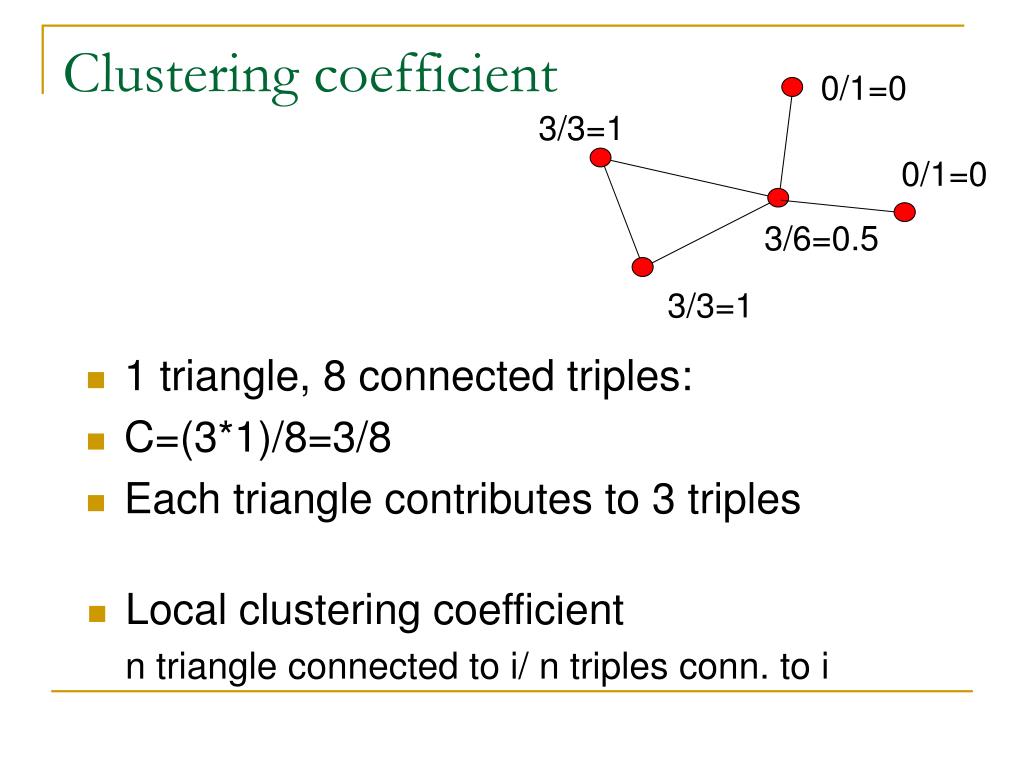 Clustering coefficient

0/1=0

3/3=1

0/1=0

3/6=0.5

3/3=1

1 triangle, 8 connected triples:

C=(3*1)/8=3/8

Each triangle contributes to 3 triples

Local clustering coefficient

n triangle connected to i/ n triples conn. to i